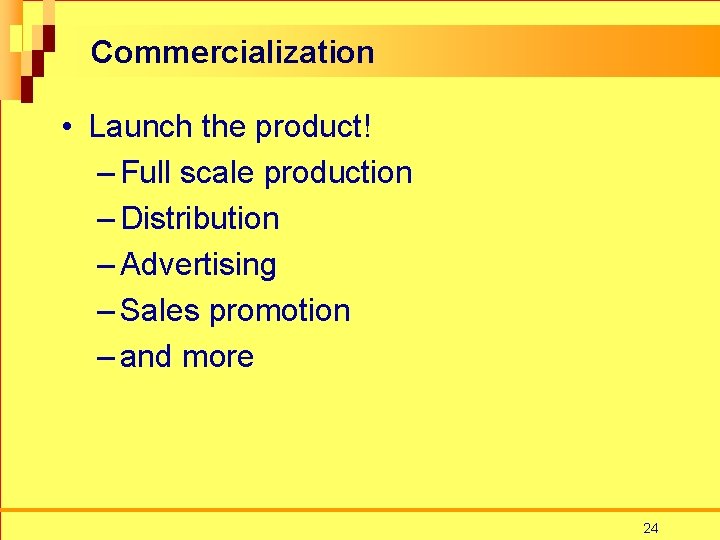 Commercialization

• Launch the product!
– Full scale production
– Distribution
– Advertising
– Sales promotion
– and more

24